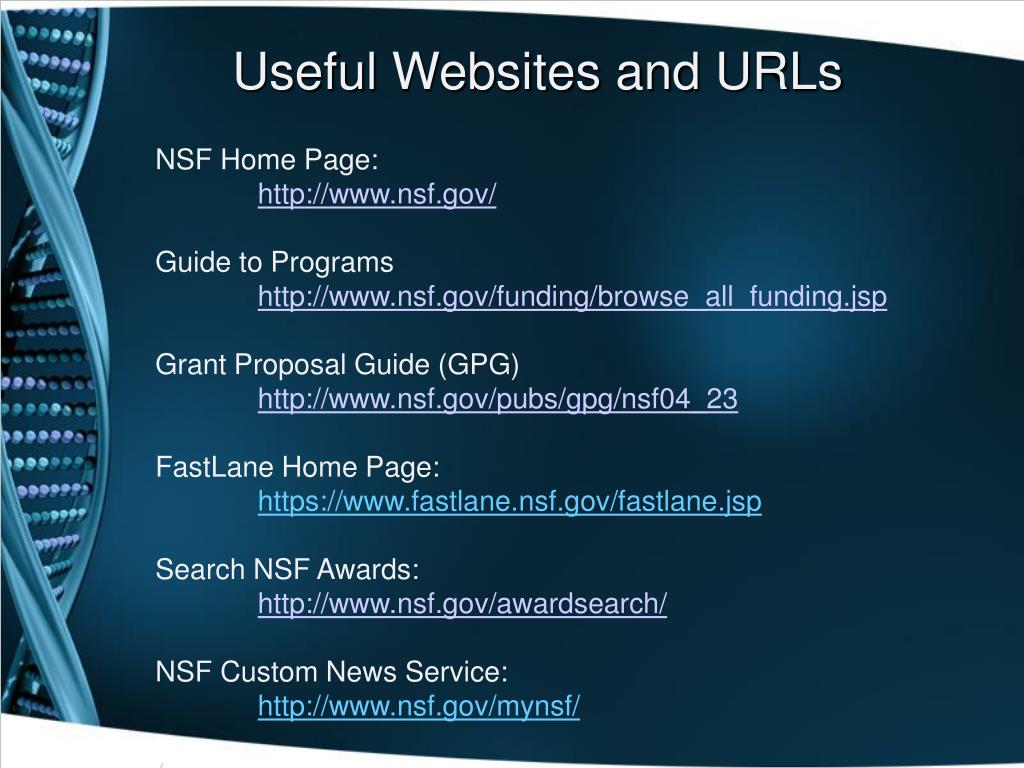 Useful Websites and URLs

NSF Home Page:
http://www.nsf.gov/

Guide to Programs
http://www.nsf.gov/funding/browse_all_funding.jsp

Grant Proposal Guide (GPG)
http://www.nsf.gov/pubs/gpg/nsf04_23

FastLane Home Page:
https://www.fastlane.nsf.gov/fastlane.jsp

Search NSF Awards:
http://www.nsf.gov/awardsearch/

NSF Custom News Service:
http://www.nsf.gov/mynsf/